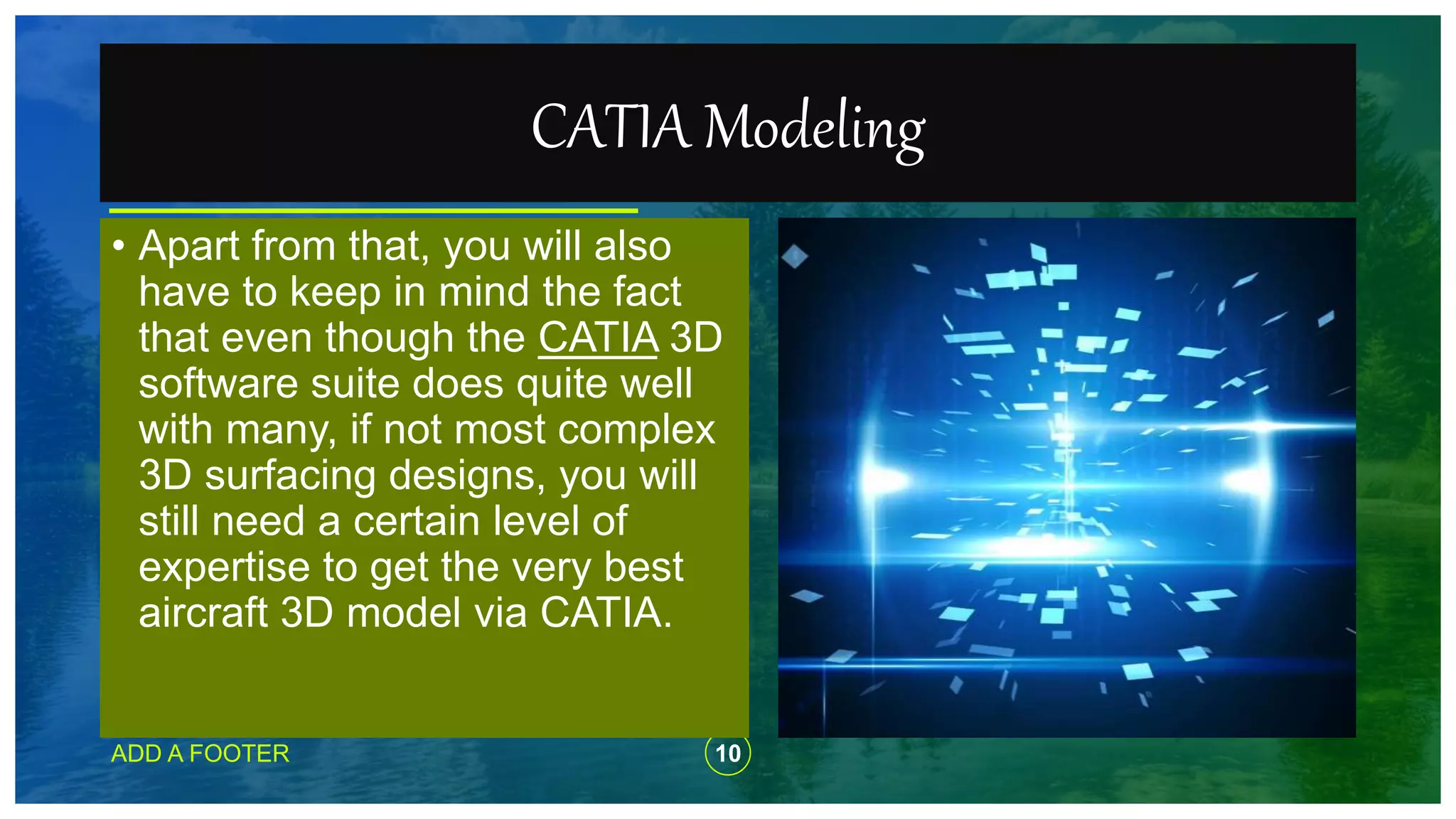 CATIA Modeling

• Apart from that, you will also have to keep in mind the fact that even though the CATIA 3D software suite does quite well with many, if not most complex 3D surfacing designs, you will still need a certain level of expertise to get the very best aircraft 3D model via CATIA.

ADD A FOOTER

10